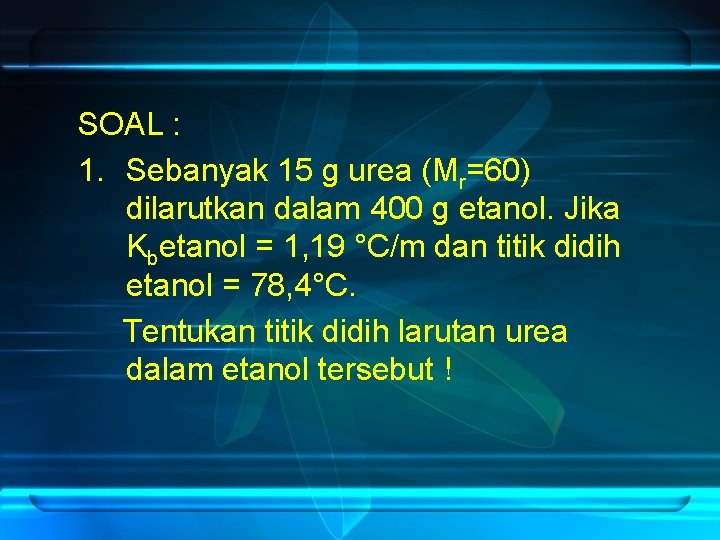 SOAL :

1. Sebanyak 15 g urea ($M_r$=60) dilarutkan dalam 400 g etanol. Jika $K_b$etanol = 1,19 °C/m dan titik didih etanol = 78,4°C.

Tentukan titik didih larutan urea dalam etanol tersebut !